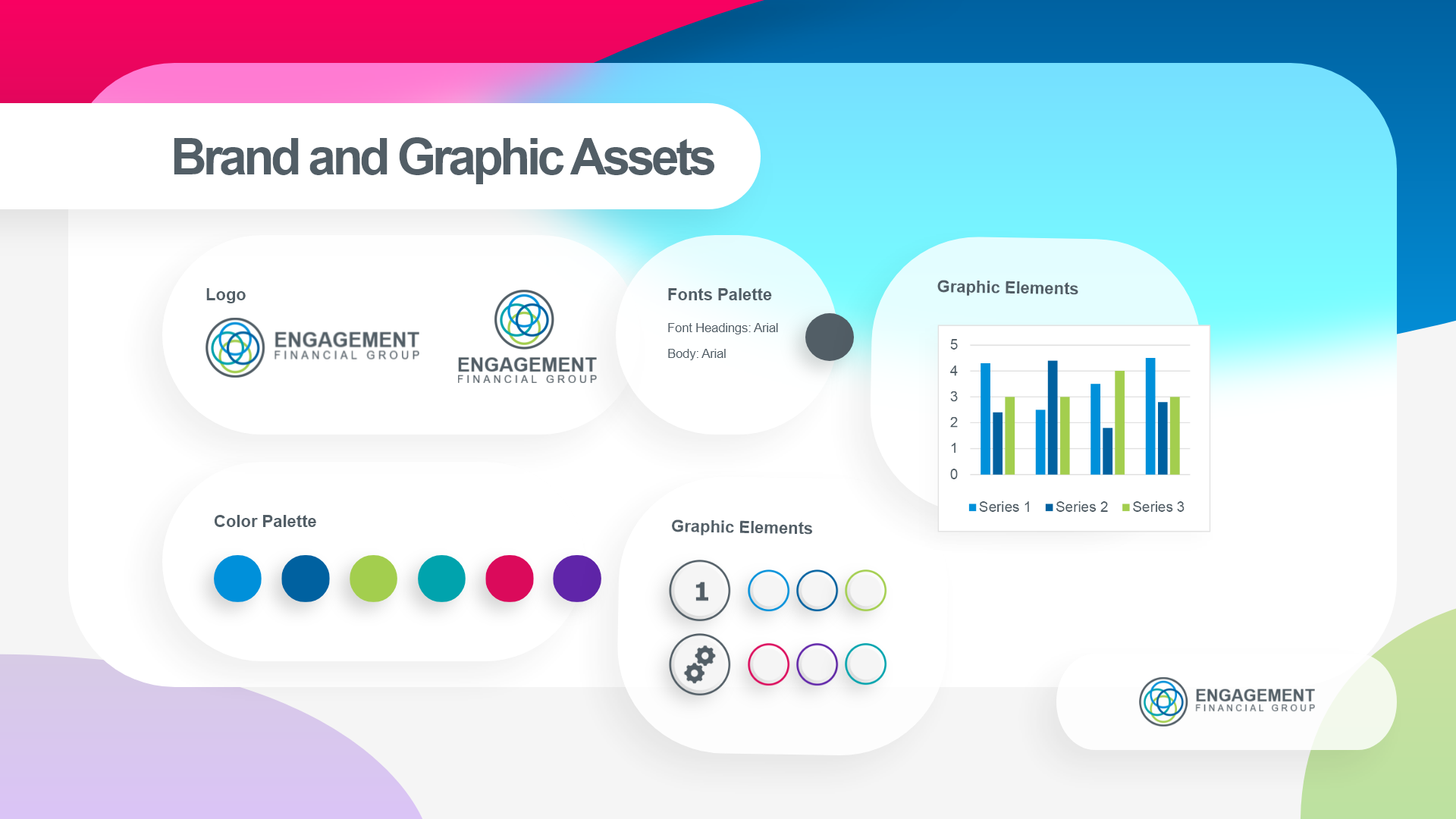 Brand and Graphic Assets

Logo

ENGAGEMENT
FINANCIAL GROUP

ENGAGEMENT
FINANCIAL GROUP

Fonts Palette

Font Headings: Arial

Body: Arial

Graphic Elements

5
4
3
2
1
0

Series 1 Series 2 Series 3

Color Palette

Graphic Elements

1

ENGAGEMENT
FINANCIAL GROUP